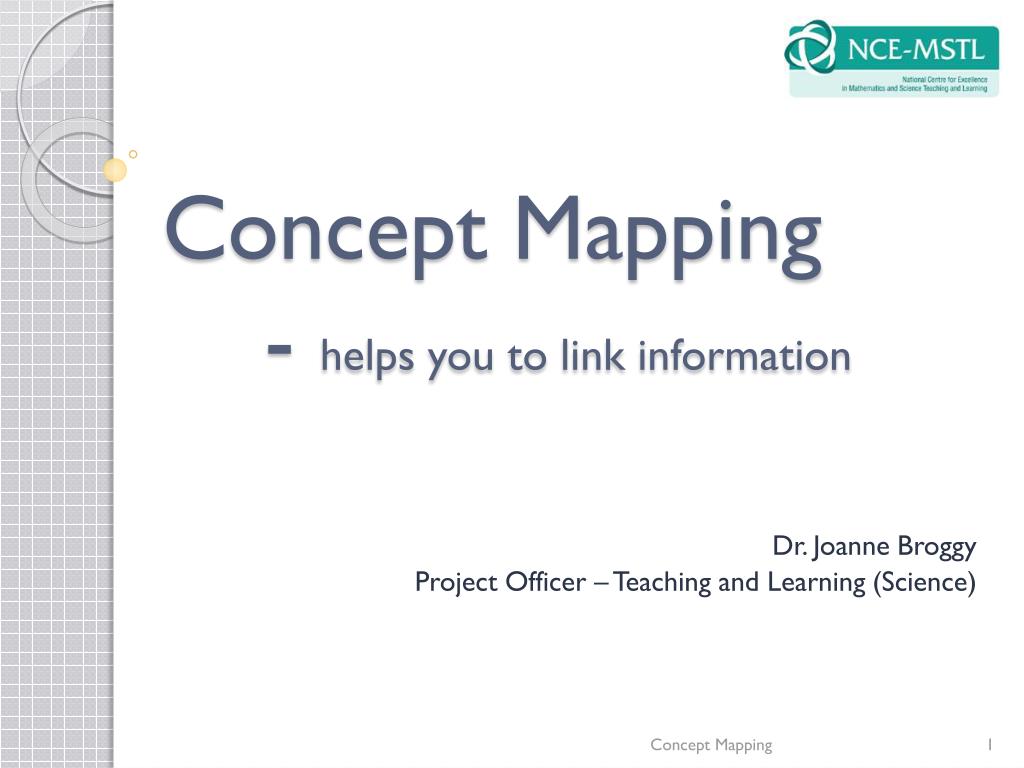 NCE-MSTL
National Centre for Excellence in Mathematics and Science Teaching and Learning

Concept Mapping

- helps you to link information

Dr. Joanne Broggy
Project Officer – Teaching and Learning (Science)

Concept Mapping

1